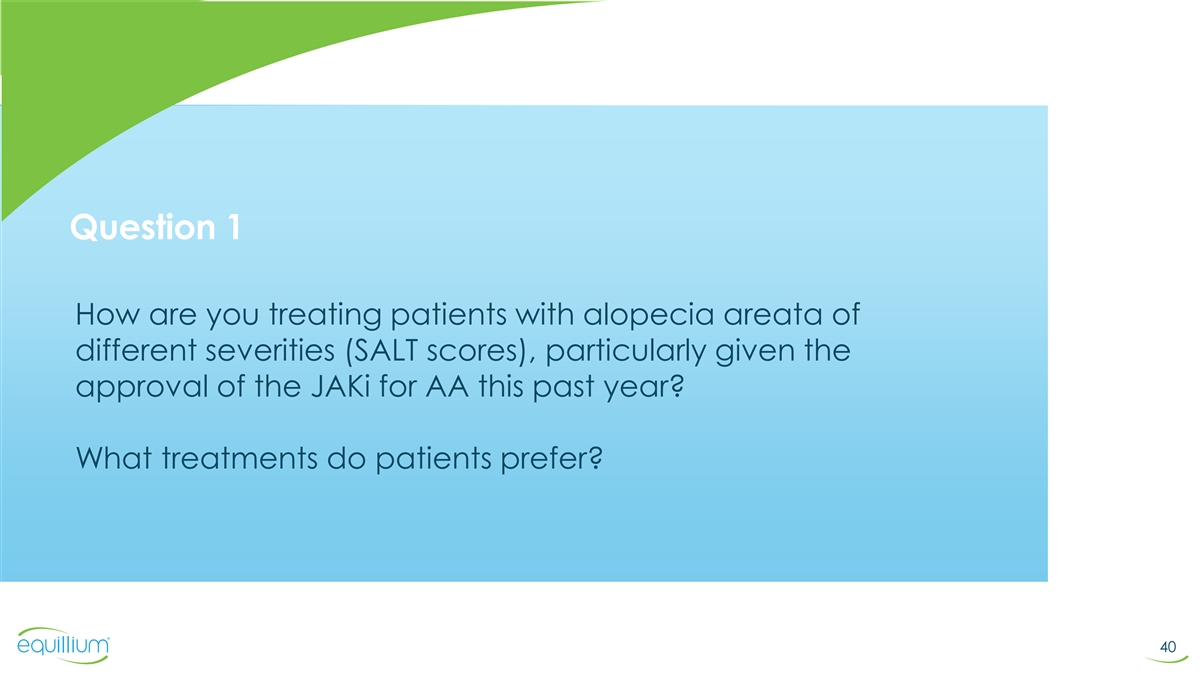 Question 1

How are you treating patients with alopecia areata of different severities (SALT scores), particularly given the approval of the JAKi for AA this past year?

What treatments do patients prefer?

equillium

40